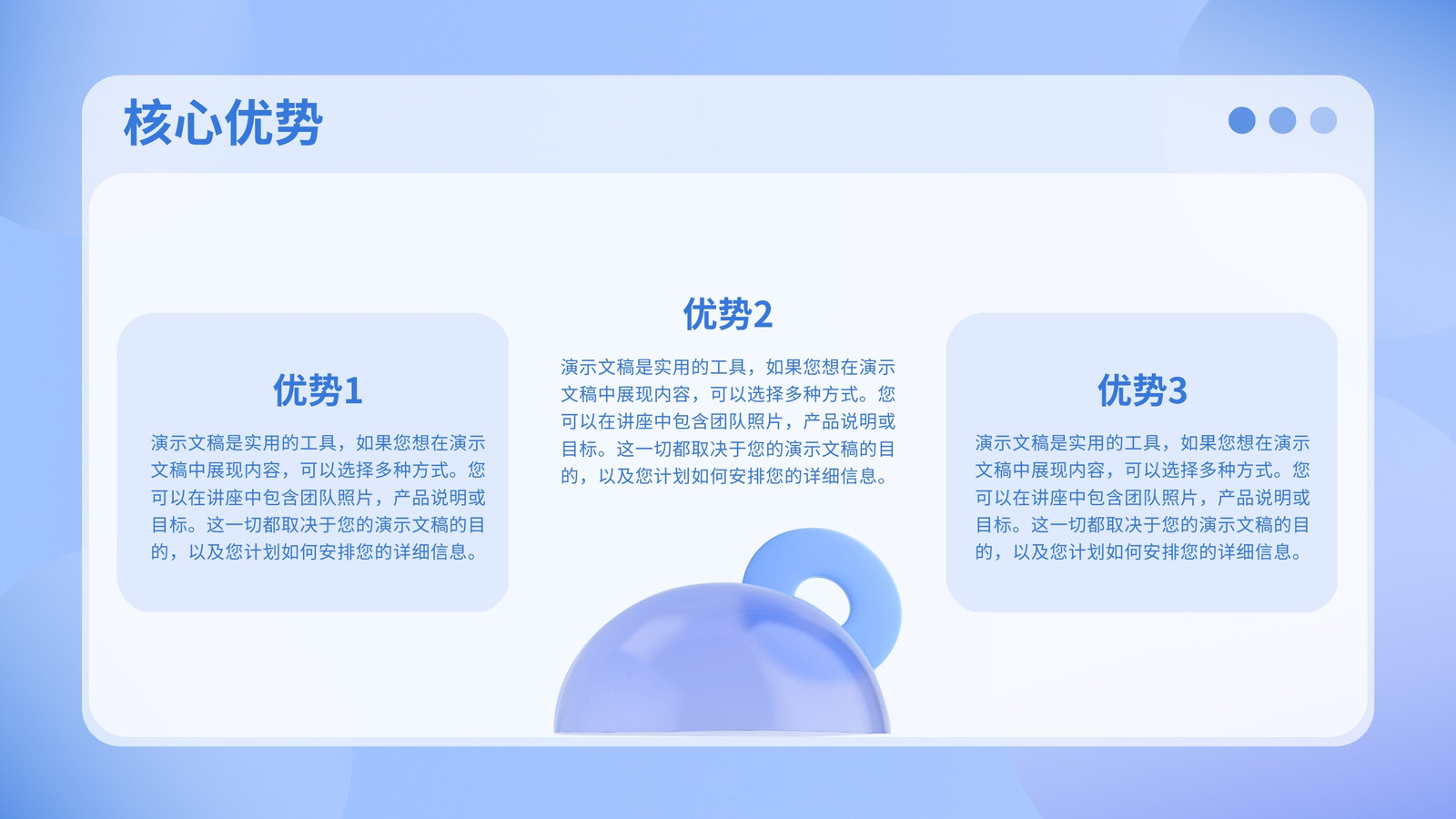 核心优势

优势1

演示文稿是实用的工具，如果您想在演示文稿中展现内容，可以选择多种方式。您可以在讲座中包含团队照片，产品说明或目标。这一切都取决于您的演示文稿的目的，以及您计划如何安排您的详细信息。

优势2

演示文稿是实用的工具，如果您想在演示文稿中展现内容，可以选择多种方式。您可以在讲座中包含团队照片，产品说明或目标。这一切都取决于您的演示文稿的目的，以及您计划如何安排您的详细信息。

优势3

演示文稿是实用的工具，如果您想在演示文稿中展现内容，可以选择多种方式。您可以在讲座中包含团队照片，产品说明或目标。这一切都取决于您的演示文稿的目的，以及您计划如何安排您的详细信息。